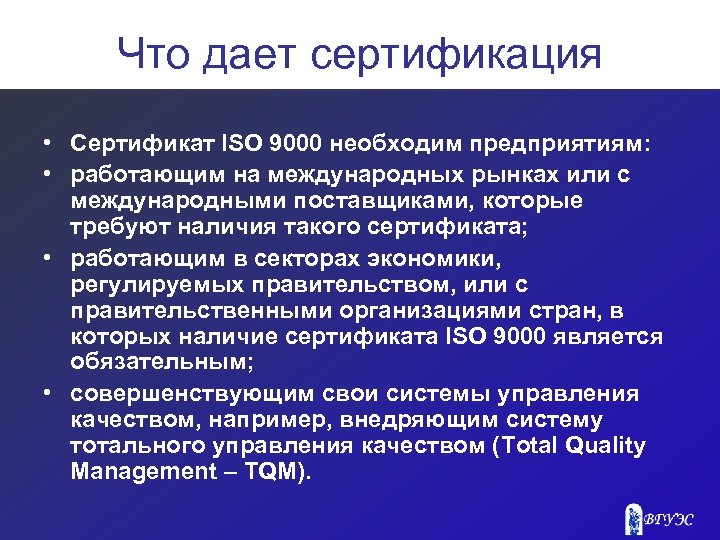 Что дает сертификация

• Сертификат ISO 9000 необходим предприятиям:
• работающим на международных рынках или с международными поставщиками, которые требуют наличия такого сертификата;
• работающим в секторах экономики, регулируемых правительством, или с правительственными организациями стран, в которых наличие сертификата ISO 9000 является обязательным;
• совершенствующим свои системы управления качеством, например, внедряющим систему тотального управления качеством (Total Quality Management – TQM).

ВГУЭС